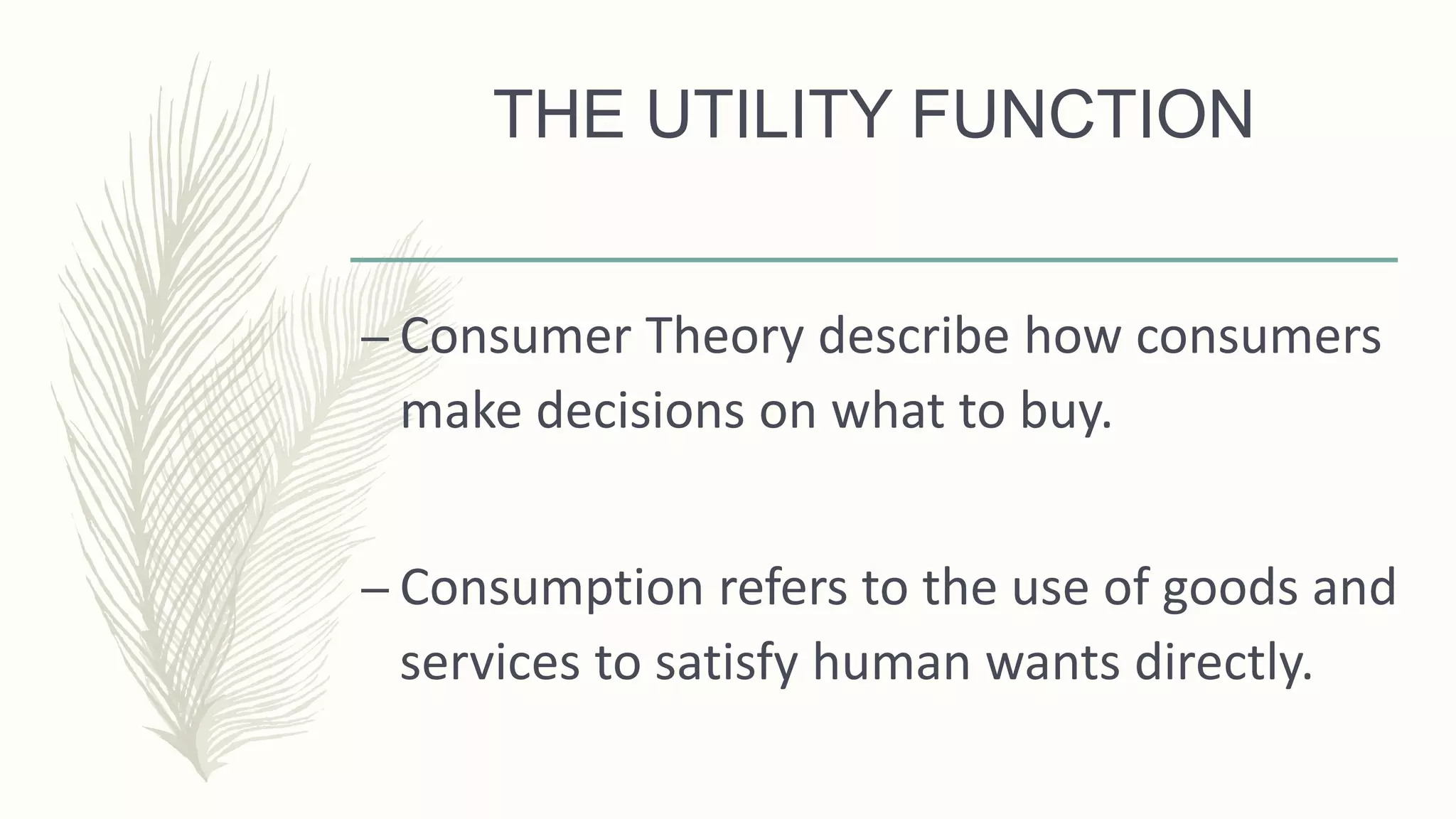 THE UTILITY FUNCTION

– Consumer Theory describe how consumers make decisions on what to buy.

– Consumption refers to the use of goods and services to satisfy human wants directly.